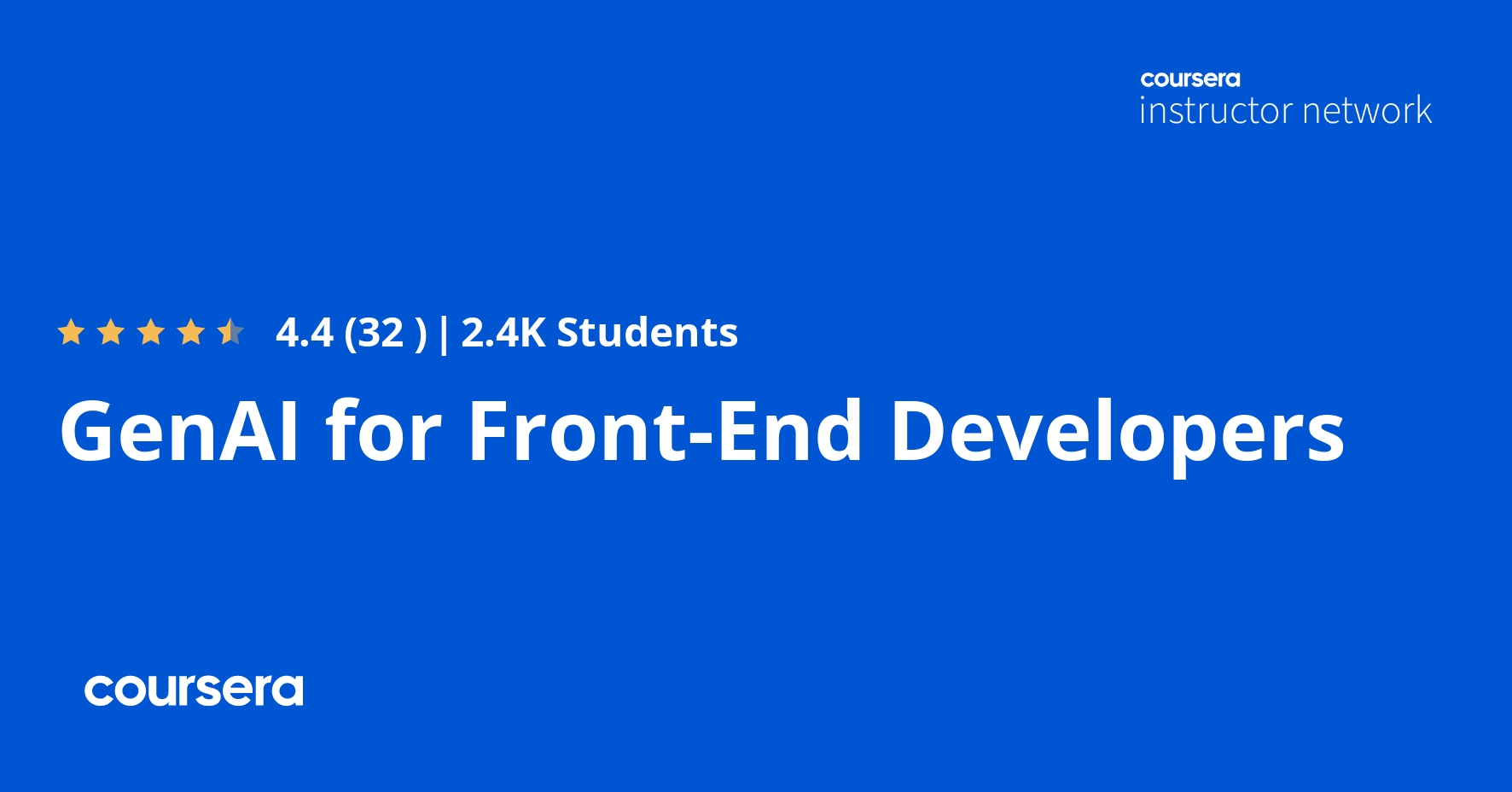 coursera
instructor network

4.4 (32 ) | 2.4K Students

GenAI for Front-End Developers

coursera